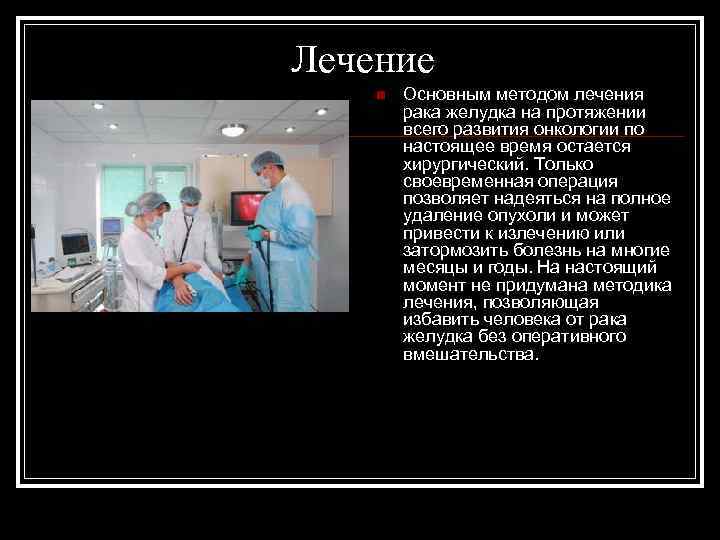 Лечение

Основным методом лечения рака желудка на протяжении всего развития онкологии по настоящее время остается хирургический. Только своевременная операция позволяет надеяться на полное удаление опухоли и может привести к излечению или затормозить болезнь на многие месяцы и годы. На настоящий момент не придумана методика лечения, позволяющая избавить человека от рака желудка без оперативного вмешательства.